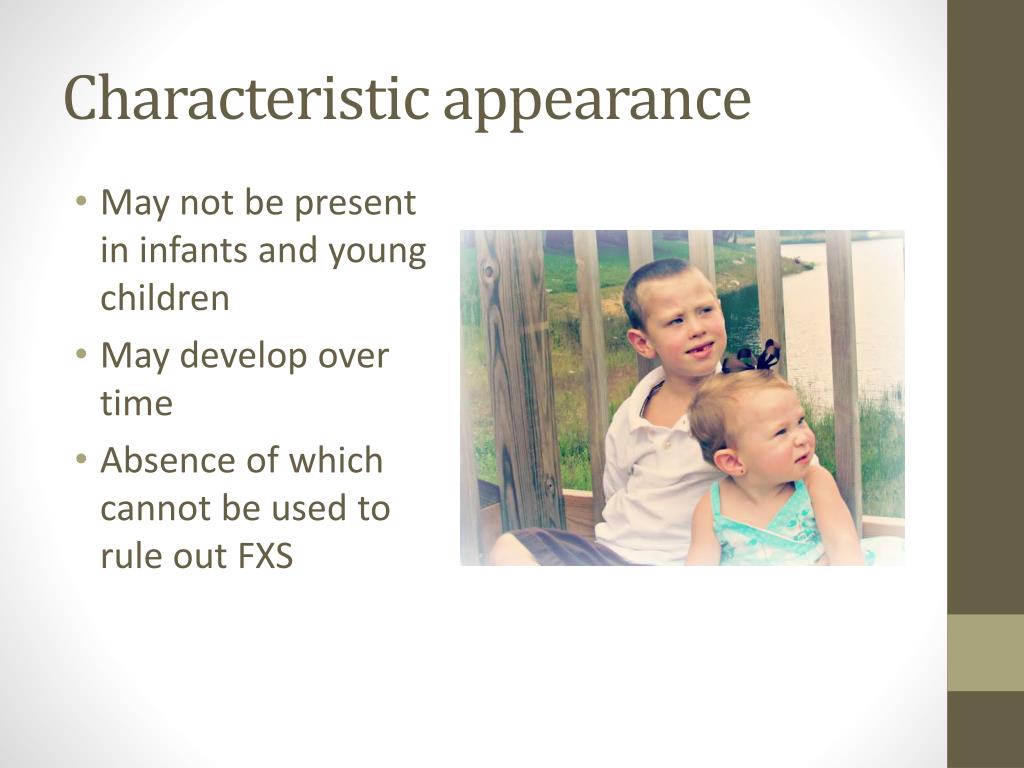 Characteristic appearance

• May not be present in infants and young children
• May develop over time
• Absence of which cannot be used to rule out FXS